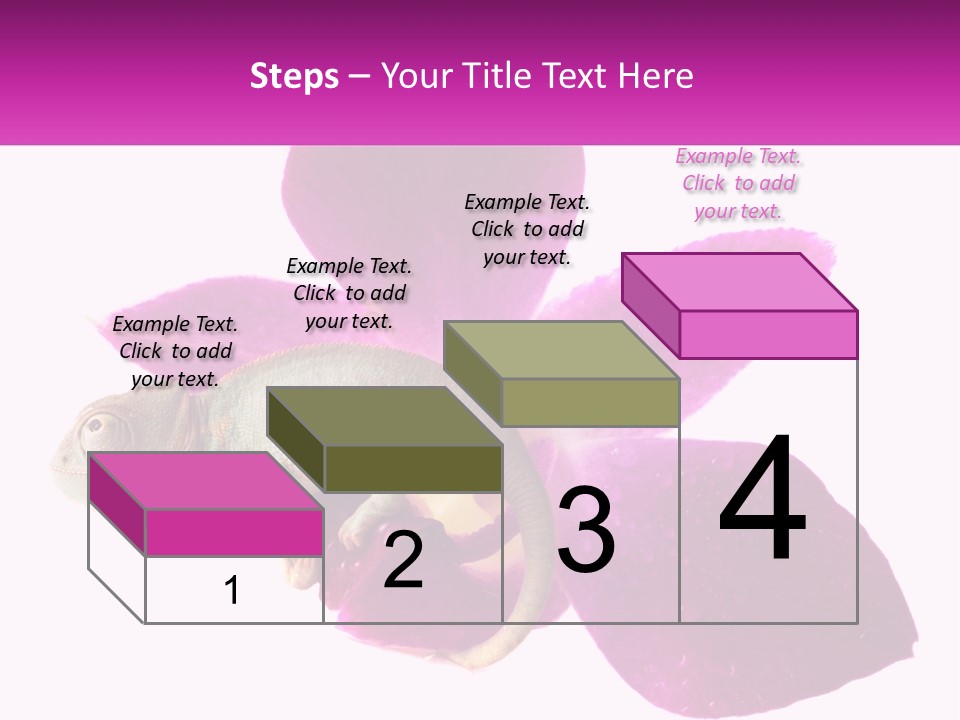 Steps – Your Title Text Here

Example Text. Click to add your text.

Example Text. Click to add your text.

Example Text. Click to add your text.

Example Text. Click to add your text.

1

2

3

4